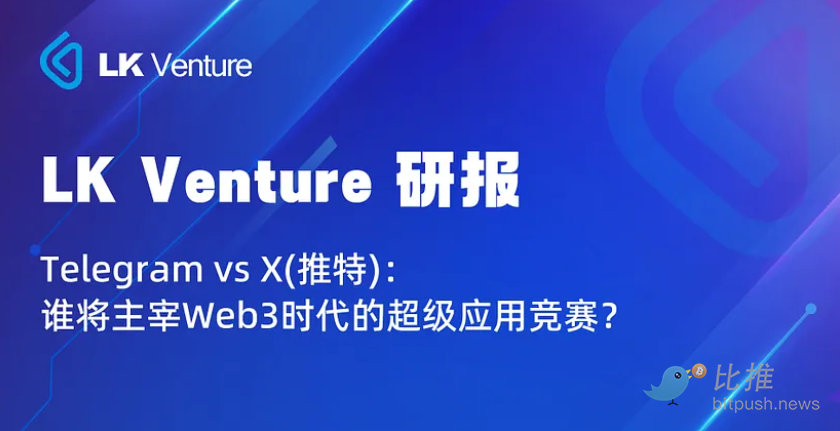 LK Venture

LK Venture 研报

Telegram vs X(推特)：
谁将主宰Web3时代的超级应用竞赛？

比推
bitpush.news